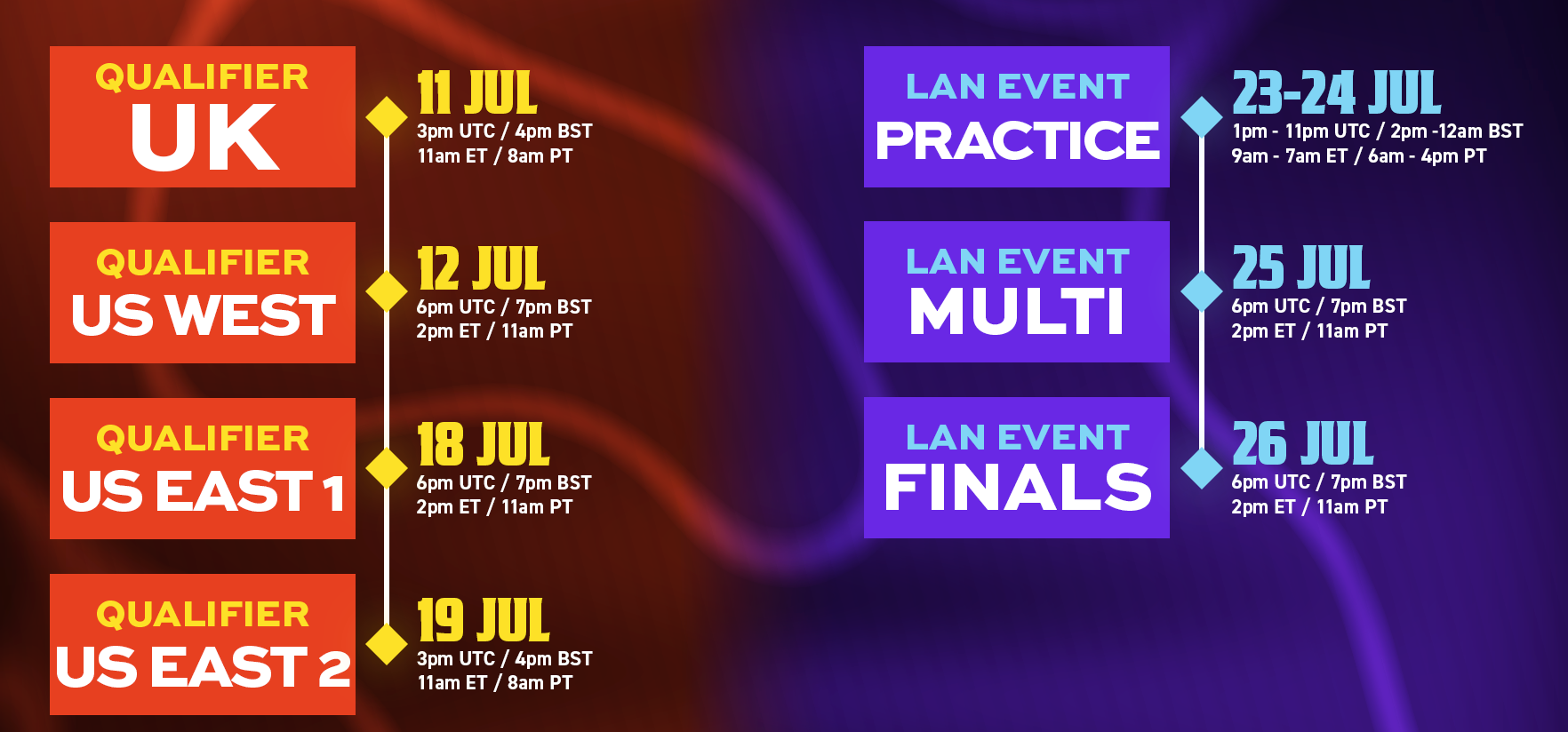 QUALIFIER
UK

11 JUL
3pm UTC / 4pm BST
11am ET / 8am PT

QUALIFIER
US WEST

12 JUL
6pm UTC / 7pm BST
2pm ET / 11am PT

QUALIFIER
US EAST 1

18 JUL
6pm UTC / 7pm BST
2pm ET / 11am PT

QUALIFIER
US EAST 2

19 JUL
3pm UTC / 4pm BST
11am ET / 8am PT

LAN EVENT
PRACTICE

23-24 JUL
1pm - 11pm UTC / 2pm -12am BST
9am - 7am ET / 6am - 4pm PT

LAN EVENT
MULTI

25 JUL
6pm UTC / 7pm BST
2pm ET / 11am PT

LAN EVENT
FINALS

26 JUL
6pm UTC / 7pm BST
2pm ET / 11am PT